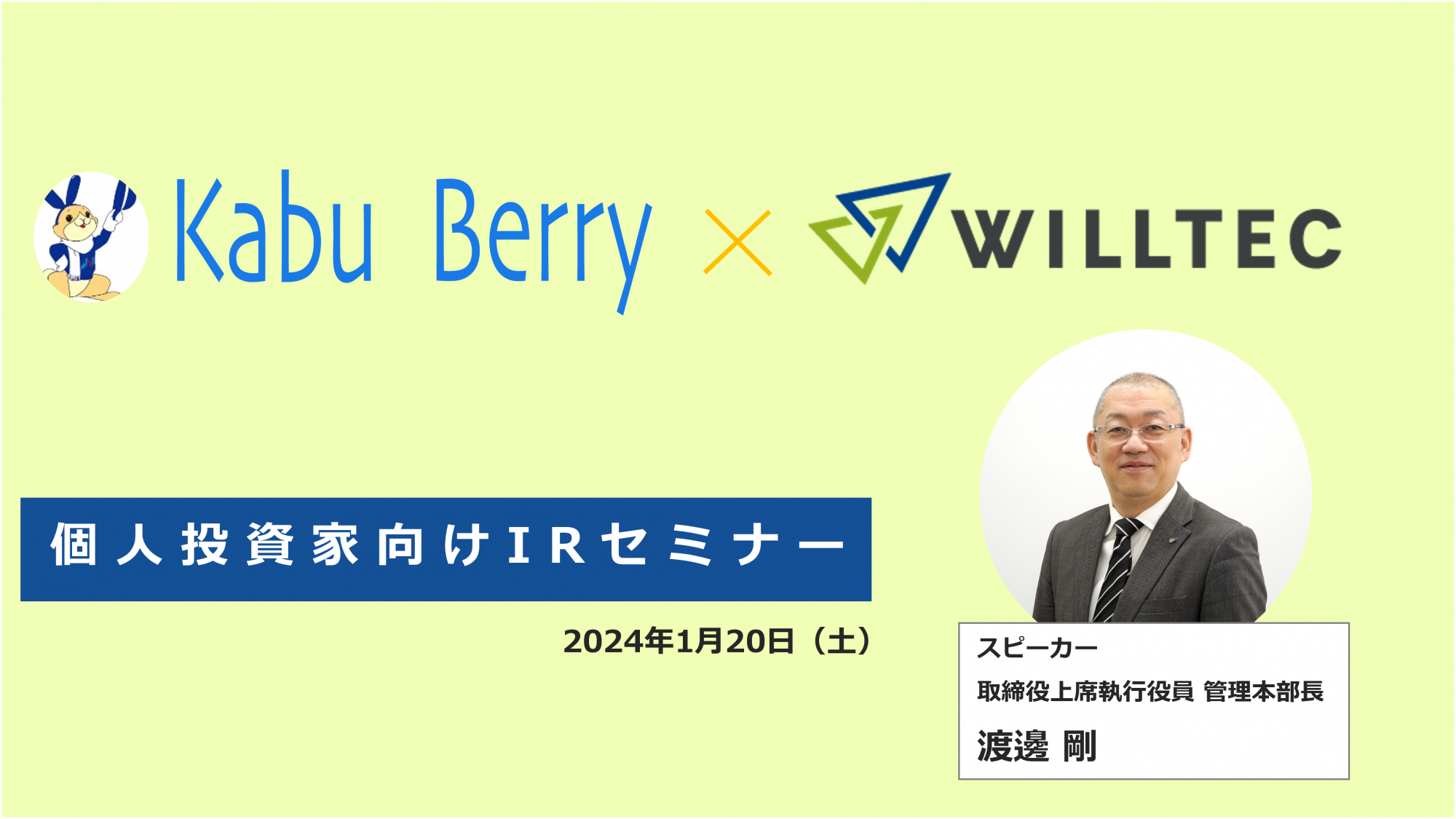 Kabu Berry × WILLTEC

個人投資家向けIRセミナー

2024年1月20日（土）

スピーカー
取締役上席執行役員 管理本部長
渡邊 剛